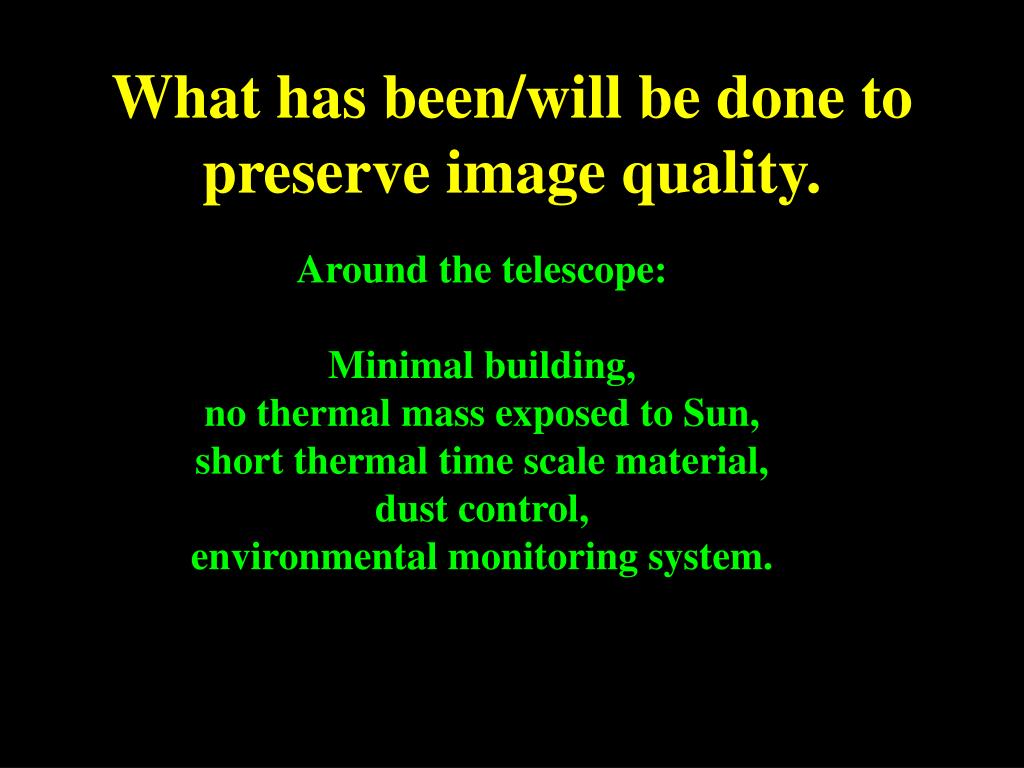 What has been/will be done to preserve image quality.

Around the telescope:

Minimal building,
no thermal mass exposed to Sun,
short thermal time scale material,
dust control,
environmental monitoring system.